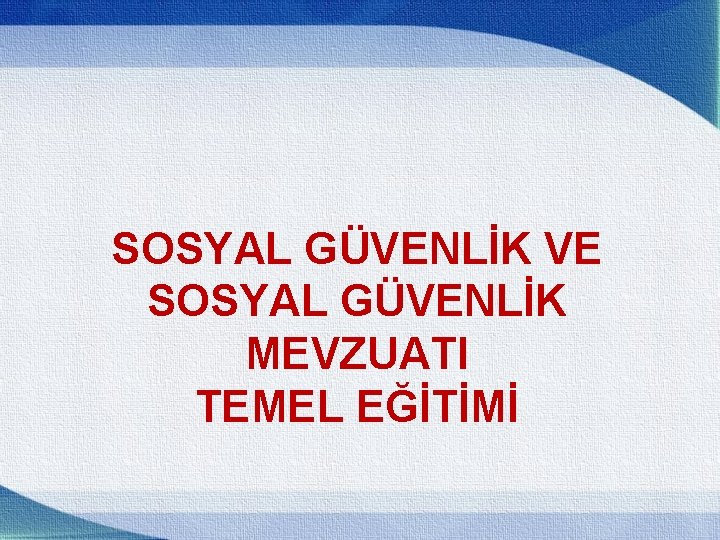 SOSYAL GÜVENLİK VE SOSYAL GÜVENLİK MEVZUATI TEMEL EĞİTİMİ